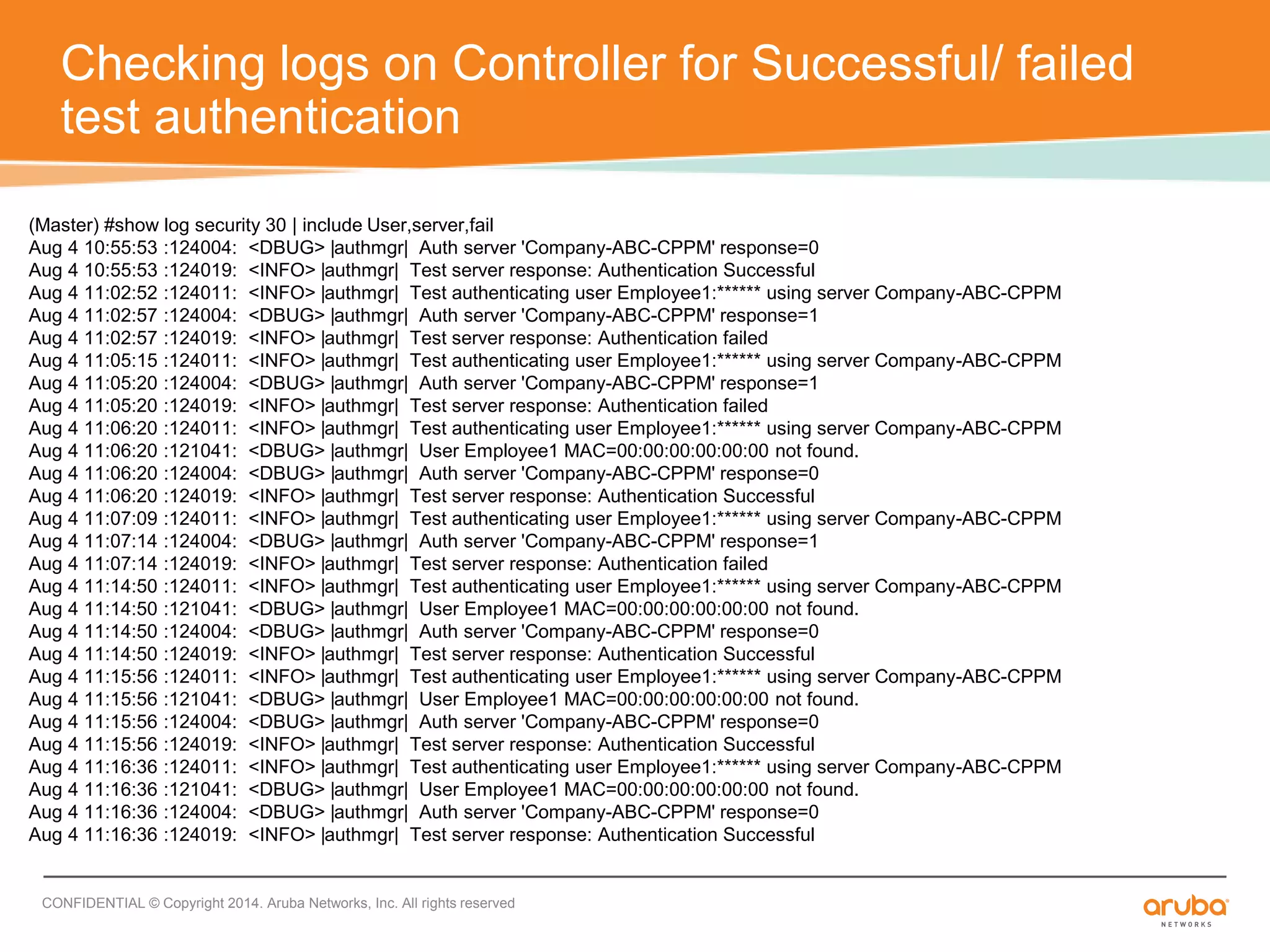 Checking logs on Controller for Successful/ failed test authentication

(Master) #show log security 30 | include User,server,fail
Aug 4 10:55:53 :124004: <DBUG> |authmgr| Auth server 'Company-ABC-CPPM' response=0
Aug 4 10:55:53 :124019: <INFO> |authmgr| Test server response: Authentication Successful
Aug 4 11:02:52 :124011: <INFO> |authmgr| Test authenticating user Employee1:****** using server Company-ABC-CPPM
Aug 4 11:02:57 :124004: <DBUG> |authmgr| Auth server 'Company-ABC-CPPM' response=1
Aug 4 11:02:57 :124019: <INFO> |authmgr| Test server response: Authentication failed
Aug 4 11:05:15 :124011: <INFO> |authmgr| Test authenticating user Employee1:****** using server Company-ABC-CPPM
Aug 4 11:05:20 :124004: <DBUG> |authmgr| Auth server 'Company-ABC-CPPM' response=1
Aug 4 11:05:20 :124019: <INFO> |authmgr| Test server response: Authentication failed
Aug 4 11:06:20 :124011: <INFO> |authmgr| Test authenticating user Employee1:****** using server Company-ABC-CPPM
Aug 4 11:06:20 :121041: <DBUG> |authmgr| User Employee1 MAC=00:00:00:00:00:00 not found.
Aug 4 11:06:20 :124004: <DBUG> |authmgr| Auth server 'Company-ABC-CPPM' response=0
Aug 4 11:06:20 :124019: <INFO> |authmgr| Test server response: Authentication Successful
Aug 4 11:07:09 :124011: <INFO> |authmgr| Test authenticating user Employee1:****** using server Company-ABC-CPPM
Aug 4 11:07:14 :124004: <DBUG> |authmgr| Auth server 'Company-ABC-CPPM' response=1
Aug 4 11:07:14 :124019: <INFO> |authmgr| Test server response: Authentication failed
Aug 4 11:14:50 :124011: <INFO> |authmgr| Test authenticating user Employee1:****** using server Company-ABC-CPPM
Aug 4 11:14:50 :121041: <DBUG> |authmgr| User Employee1 MAC=00:00:00:00:00:00 not found.
Aug 4 11:14:50 :124004: <DBUG> |authmgr| Auth server 'Company-ABC-CPPM' response=0
Aug 4 11:14:50 :124019: <INFO> |authmgr| Test server response: Authentication Successful
Aug 4 11:15:56 :124011: <INFO> |authmgr| Test authenticating user Employee1:****** using server Company-ABC-CPPM
Aug 4 11:15:56 :121041: <DBUG> |authmgr| User Employee1 MAC=00:00:00:00:00:00 not found.
Aug 4 11:15:56 :124004: <DBUG> |authmgr| Auth server 'Company-ABC-CPPM' response=0
Aug 4 11:15:56 :124019: <INFO> |authmgr| Test server response: Authentication Successful
Aug 4 11:16:36 :124011: <INFO> |authmgr| Test authenticating user Employee1:****** using server Company-ABC-CPPM
Aug 4 11:16:36 :121041: <DBUG> |authmgr| User Employee1 MAC=00:00:00:00:00:00 not found.
Aug 4 11:16:36 :124004: <DBUG> |authmgr| Auth server 'Company-ABC-CPPM' response=0
Aug 4 11:16:36 :124019: <INFO> |authmgr| Test server response: Authentication Successful

CONFIDENTIAL © Copyright 2014. Aruba Networks, Inc. All rights reserved

aruba NETWORKS